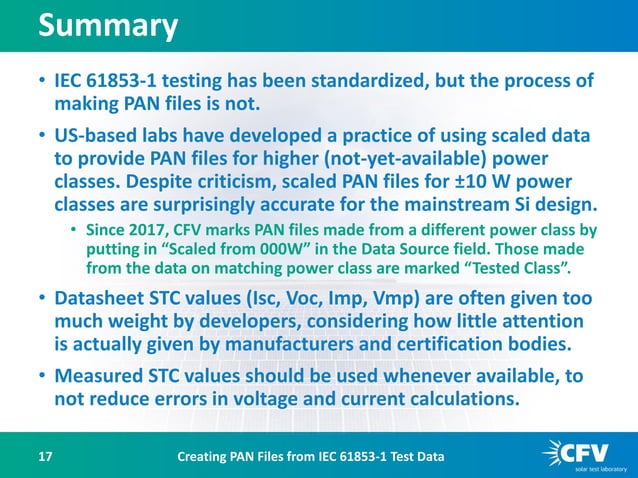 Summary

• IEC 61853-1 testing has been standardized, but the process of making PAN files is not.

• US-based labs have developed a practice of using scaled data to provide PAN files for higher (not-yet-available) power classes. Despite criticism, scaled PAN files for ±10 W power classes are surprisingly accurate for the mainstream Si design.

• Since 2017, CFV marks PAN files made from a different power class by putting in “Scaled from 000W” in the Data Source field. Those made from the data on matching power class are marked “Tested Class”.

• Datasheet STC values (Isc, Voc, Imp, Vmp) are often given too much weight by developers, considering how little attention is actually given by manufacturers and certification bodies.

• Measured STC values should be used whenever available, to not reduce errors in voltage and current calculations.

17 Creating PAN Files from IEC 61853-1 Test Data

CFV solar test laboratory